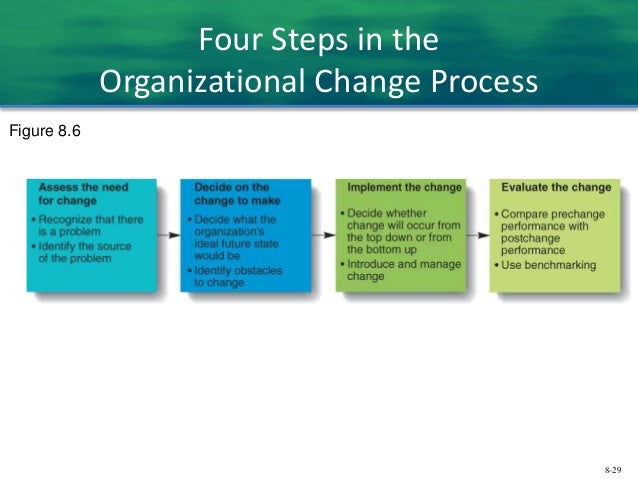 Four Steps in the Organizational Change Process

Figure 8.6

Assess the need for change
• Recognize that there is a problem
• Identify the source of the problem

Decide on the change to make
• Decide what the organization's ideal future state would be
• Identify obstacles to change

Implement the change
• Decide whether change will occur from the top down or from the bottom up
• Introduce and manage change

Evaluate the change
• Compare prechange performance with postchange performance
• Use benchmarking

8-29